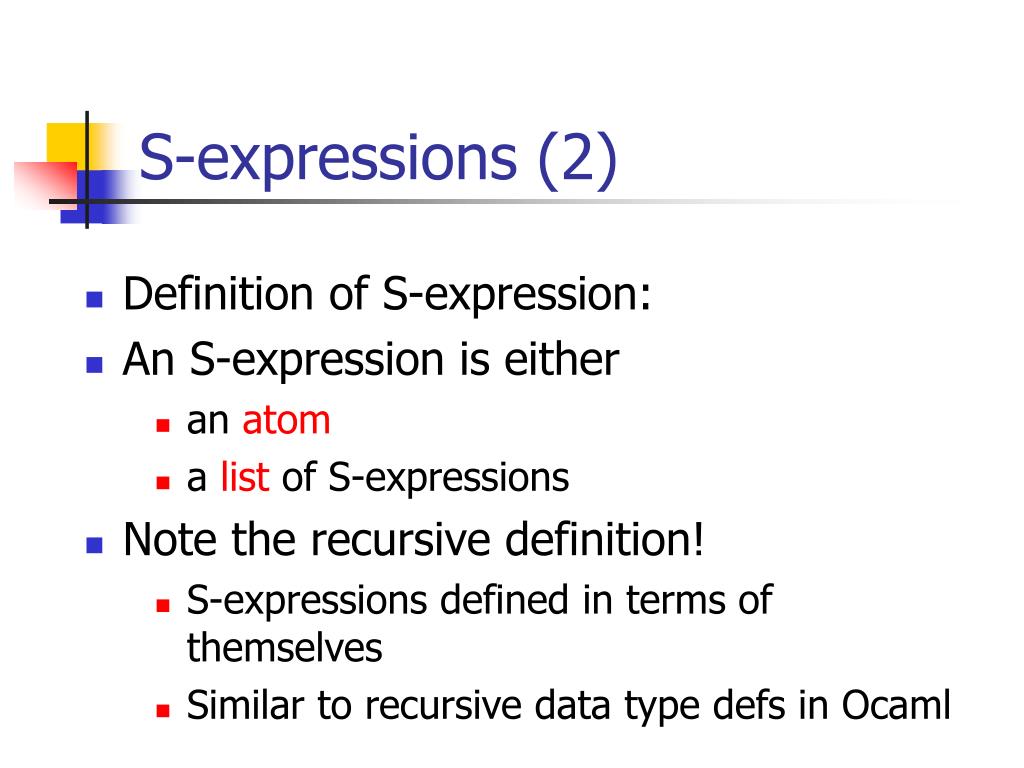 S-expressions (2)

Definition of S-expression:

An S-expression is either

an atom

a list of S-expressions

Note the recursive definition!

S-expressions defined in terms of themselves

Similar to recursive data type defs in Ocaml